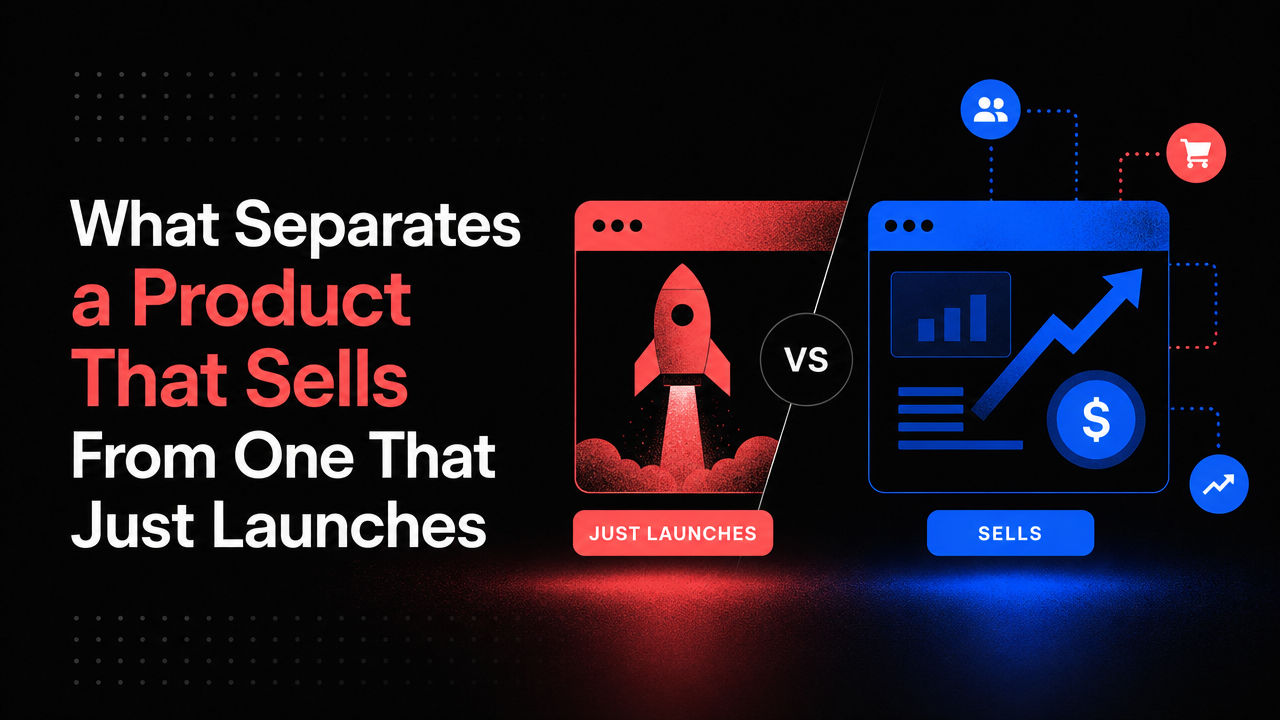 What Separates a Product That Sells From One That Just Launches

VS

JUST LAUNCHES

$

SELLS